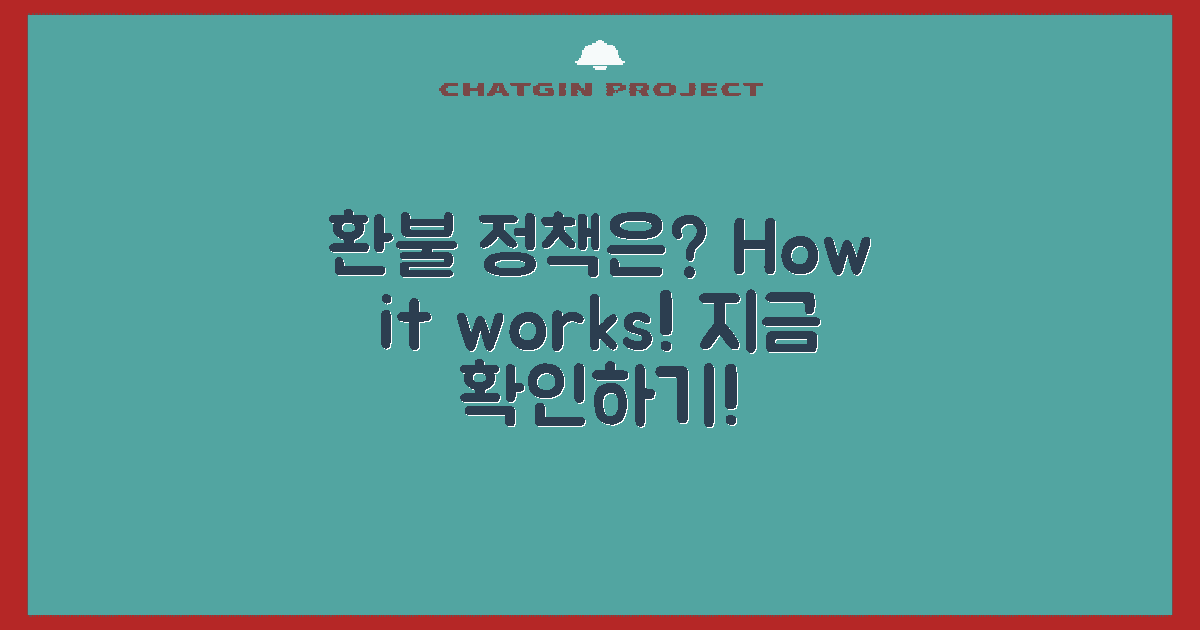 CHATGIN PROJECT

환불 정책은? How it works! 지금 확인하기!